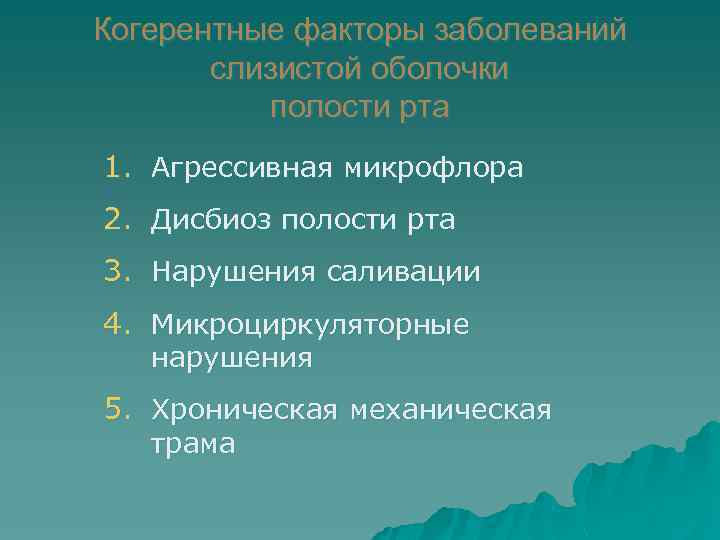 Когерентные факторы заболеваний слизистой оболочки полости рта

1. Агрессивная микрофлора
2. Дисбиоз полости рта
3. Нарушения саливации
4. Микроциркуляторные нарушения
5. Хроническая механическая трама